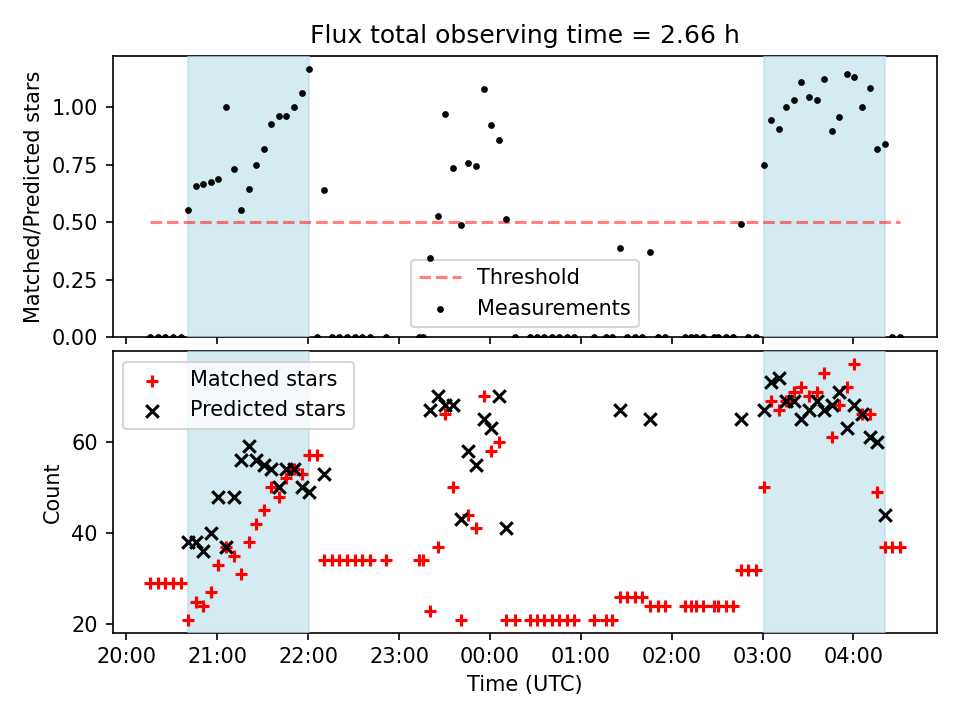 Flux total observing time = 2.66 h

Matched/Predicted stars

1.00
0.75
0.50
0.25
0.00

Threshold
Measurements

Matched stars
Predicted stars

Count

60
40
20

20:00
21:00
22:00
23:00
00:00
01:00
02:00
03:00
04:00

Time (UTC)